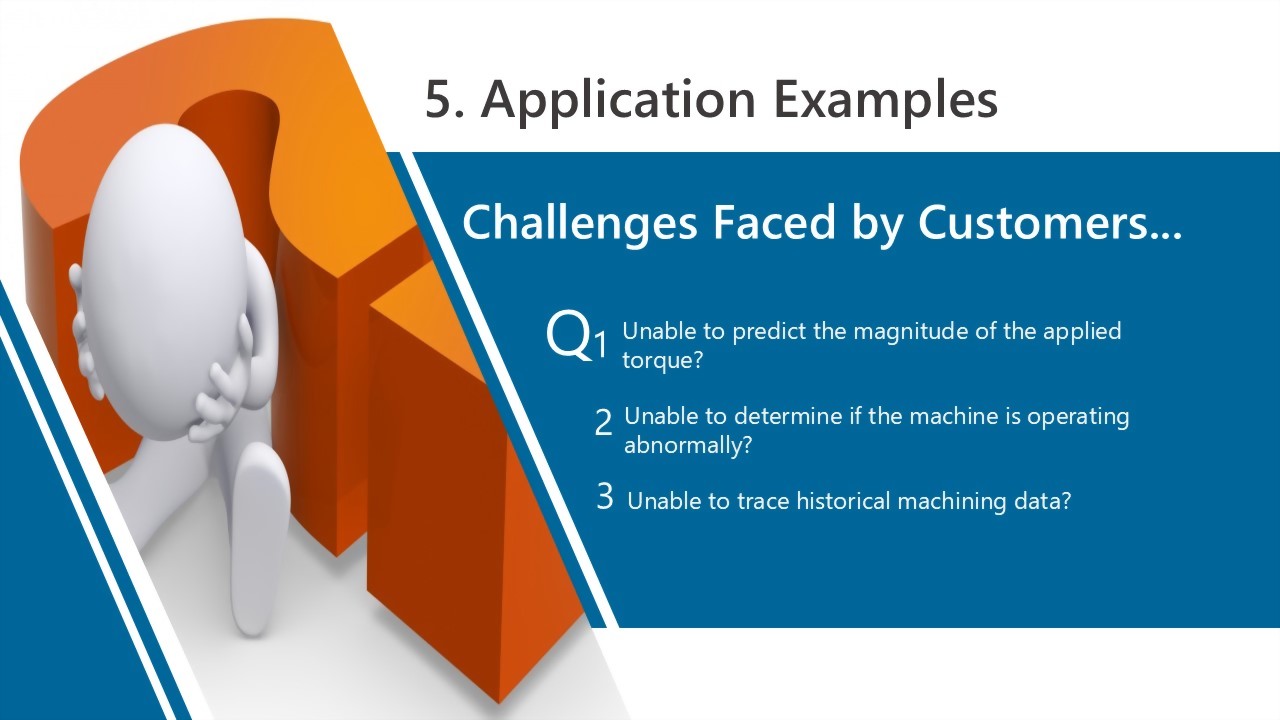 5. Application Examples

Challenges Faced by Customers...

Q1 Unable to predict the magnitude of the applied torque?

2 Unable to determine if the machine is operating abnormally?

3 Unable to trace historical machining data?